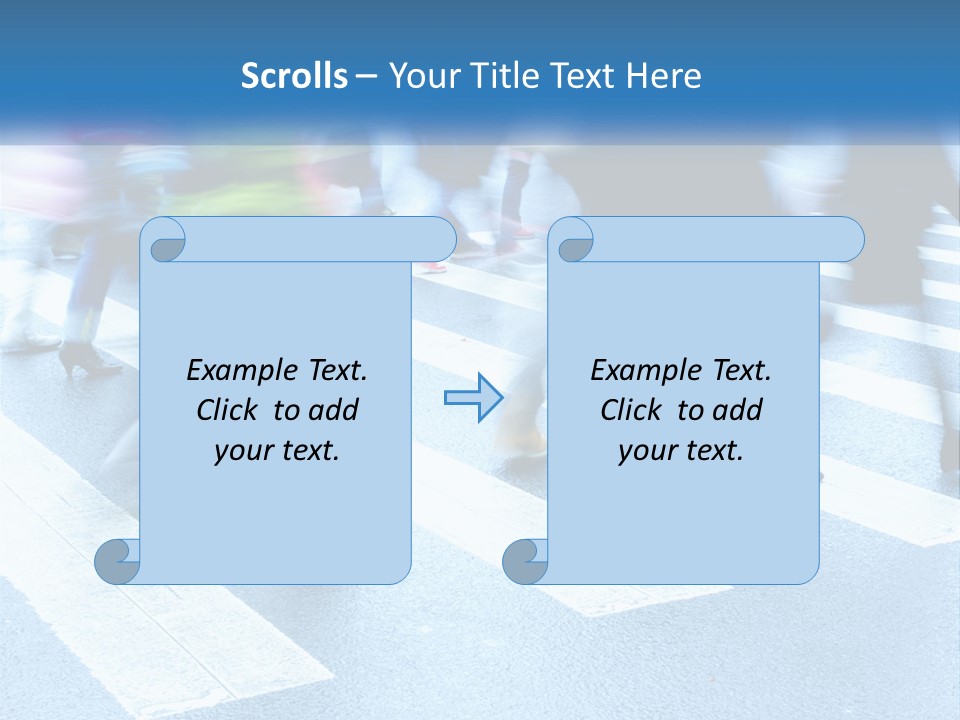 Scrolls – Your Title Text Here

Example Text. Click to add your text.

Example Text. Click to add your text.